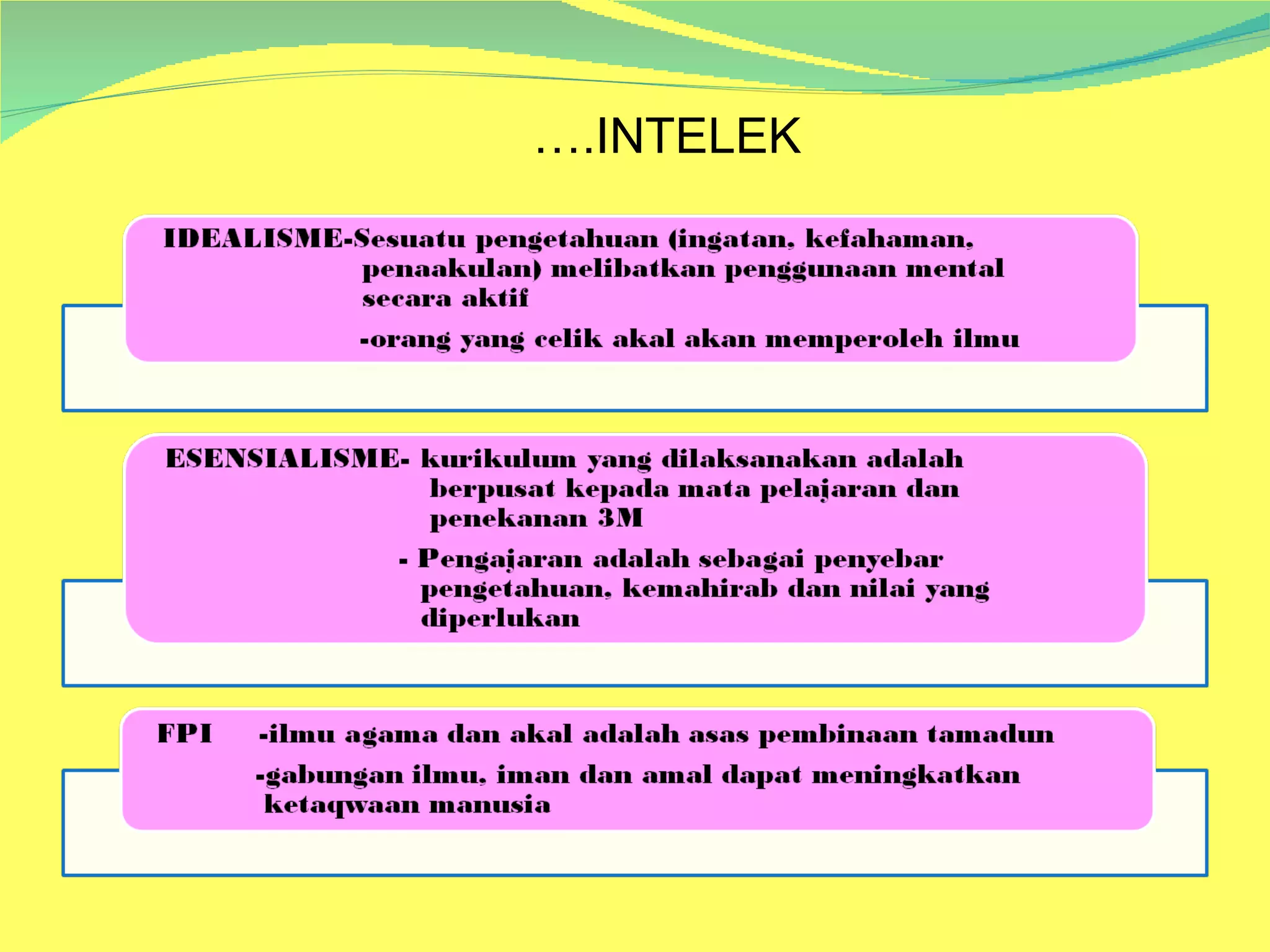 ….INTELEK

IDEALISME-Sesuatu pengetahuan (ingatan, kefahaman, penaakulan) melibatkan penggunaan mental secara aktif

-orang yang celik akal akan memperoleh ilmu

ESENSIALISME- kurikulum yang dilaksanakan adalah berpusat kepada mata pelajaran dan penekanan 3M

- Pengajaran adalah sebagai penyebar pengetahuan, kemahirab dan nilai yang diperlukan

FPI -ilmu agama dan akal adalah asas pembinaan tamadun

-gabungan ilmu, iman dan amal dapat meningkatkan ketaqwaan manusia